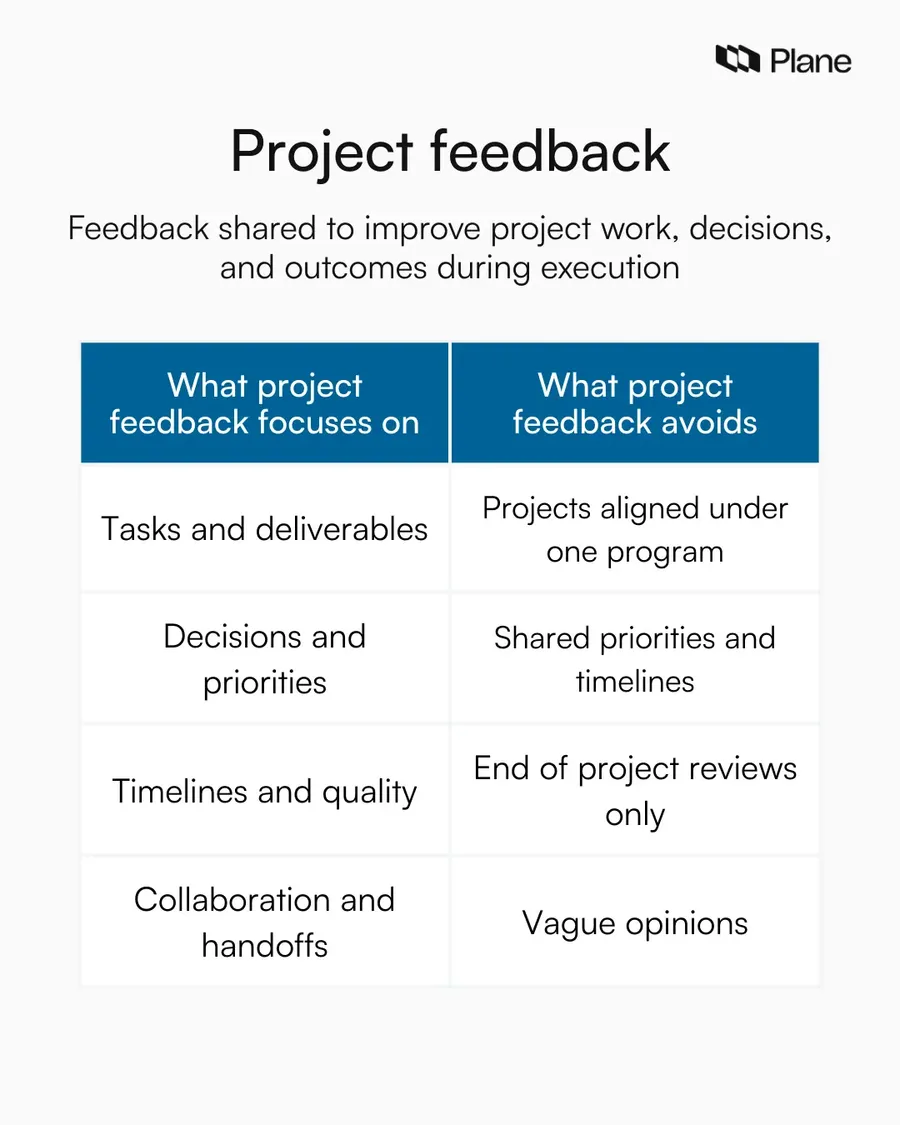 Plane

Project feedback

Feedback shared to improve project work, decisions, and outcomes during execution

| What project feedback focuses on | What project feedback avoids |
|---|---|
| Tasks and deliverables | Projects aligned under one program |
| Decisions and priorities | Shared priorities and timelines |
| Timelines and quality | End of project reviews only |
| Collaboration and handoffs | Vague opinions |